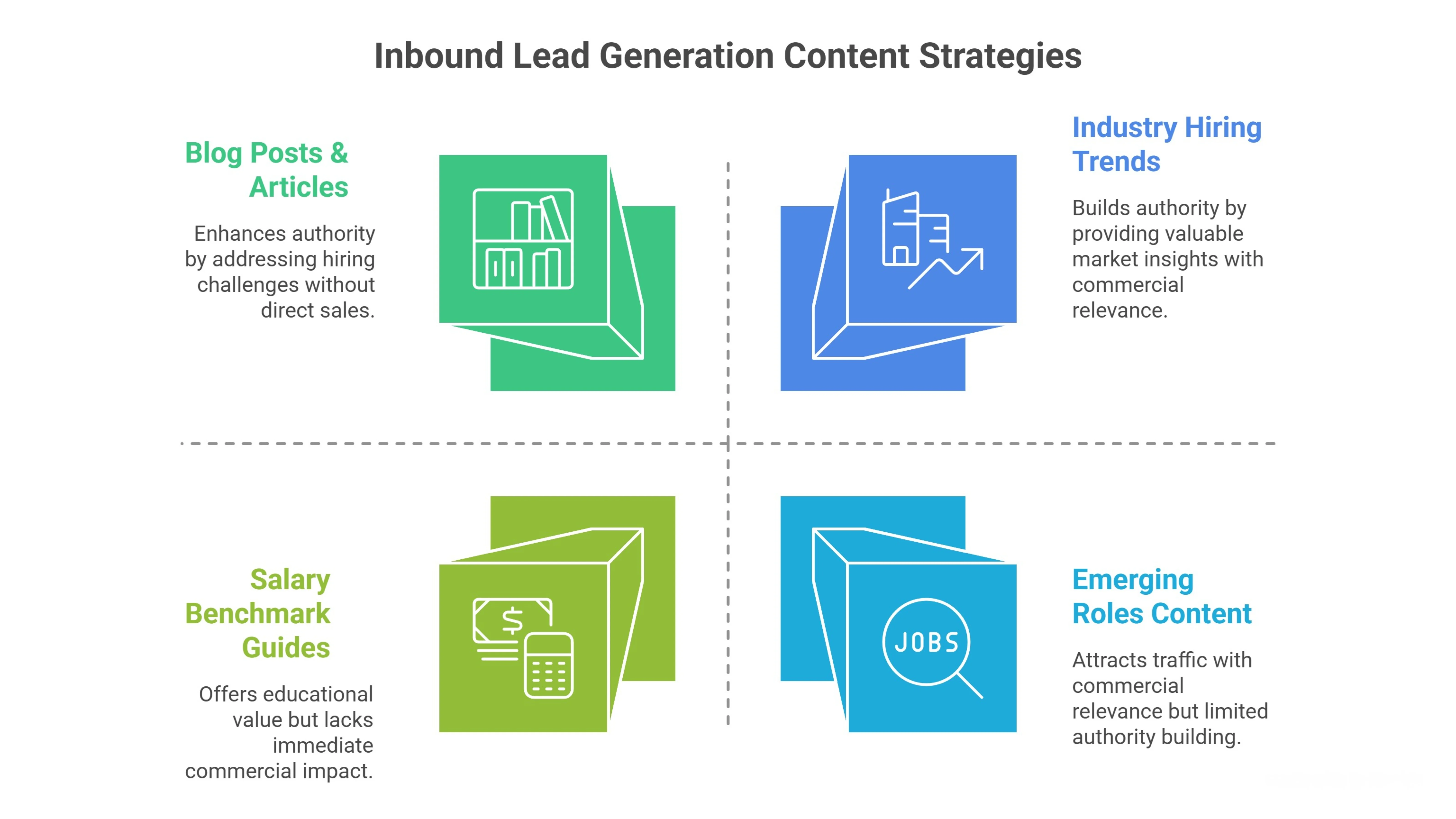 Inbound Lead Generation Content Strategies

Blog Posts & Articles

Enhances authority by addressing hiring challenges without direct sales.

Industry Hiring Trends

Builds authority by providing valuable market insights with commercial relevance.

Salary Benchmark Guides

Offers educational value but lacks immediate commercial impact.

$

JOBS

Emerging Roles Content

Attracts traffic with commercial relevance but limited authority building.